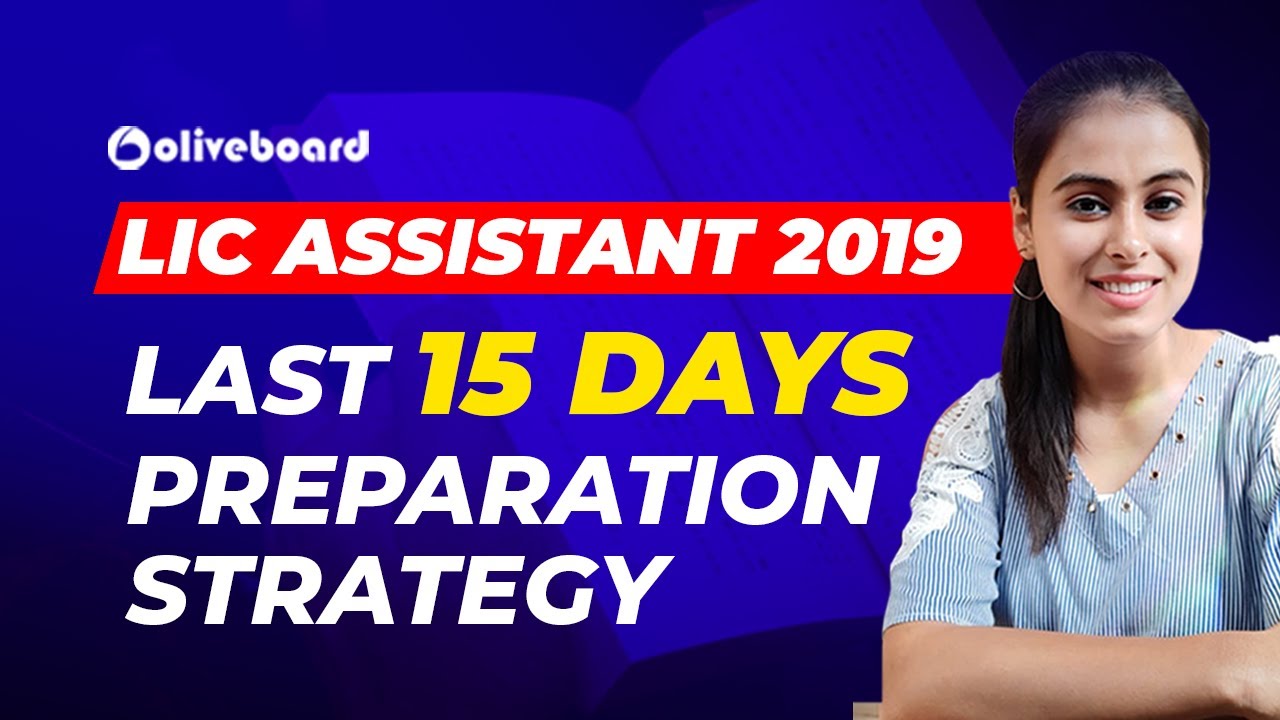 oliveboard

LIC ASSISTANT 2019

LAST 15 DAYS PREPARATION STRATEGY